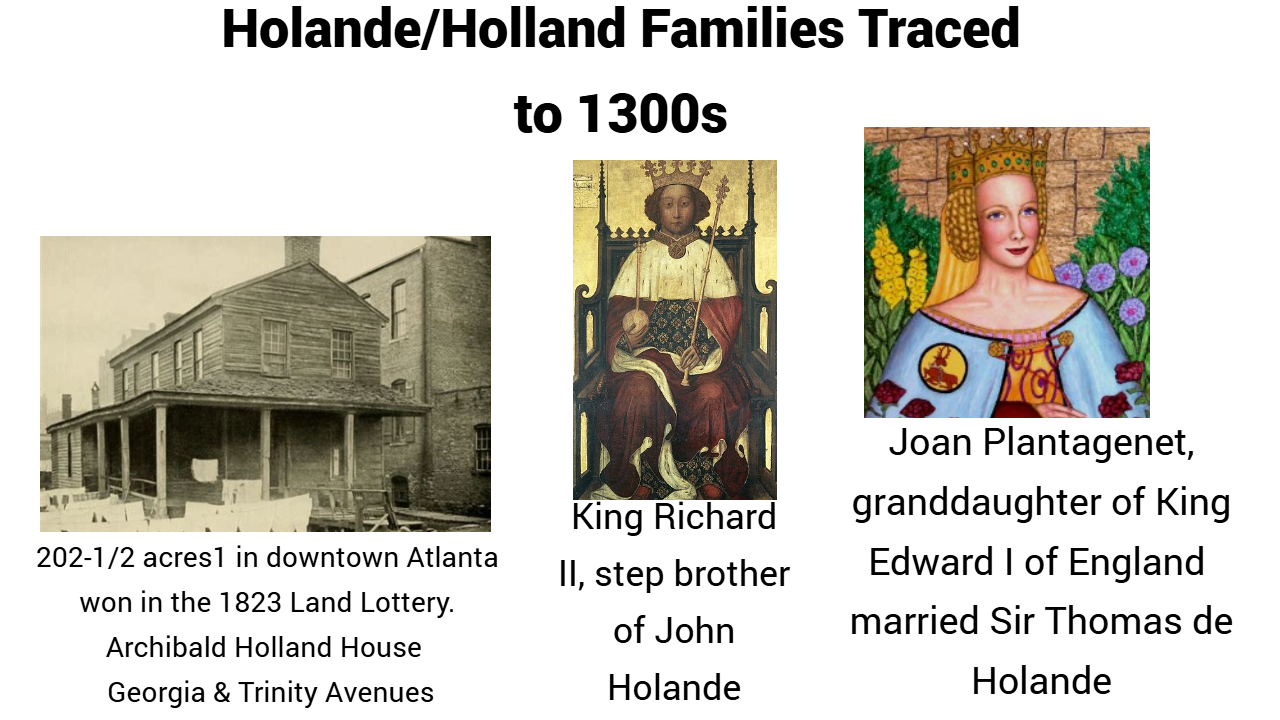 Holande/Holland Families Traced to 1300s

202-1/2 acres1 in downtown Atlanta won in the 1823 Land Lottery. Archibald Holland House Georgia & Trinity Avenues

King Richard II, step brother of John Holande

Joan Plantagenet, granddaughter of King Edward I of England married Sir Thomas de Holande